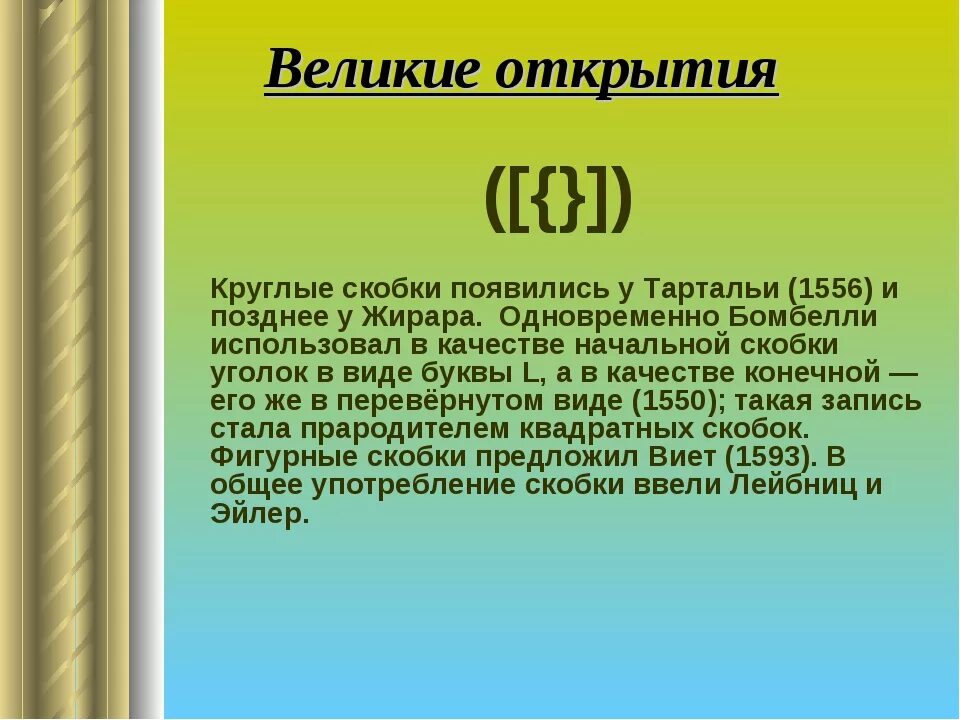 Великие открытия

([{}])

Круглые скобки появились у Тартальи (1556) и позднее у Жирара. Одновременно Бомбелли использовал в качестве начальной скобки уголок в виде буквы L, а в качестве конечной — его же в перевёрнутом виде (1550); такая запись стала прародителем квадратных скобок. Фигурные скобки предложил Виет (1593). В общее употребление скобки ввели Лейбниц и Эйлер.